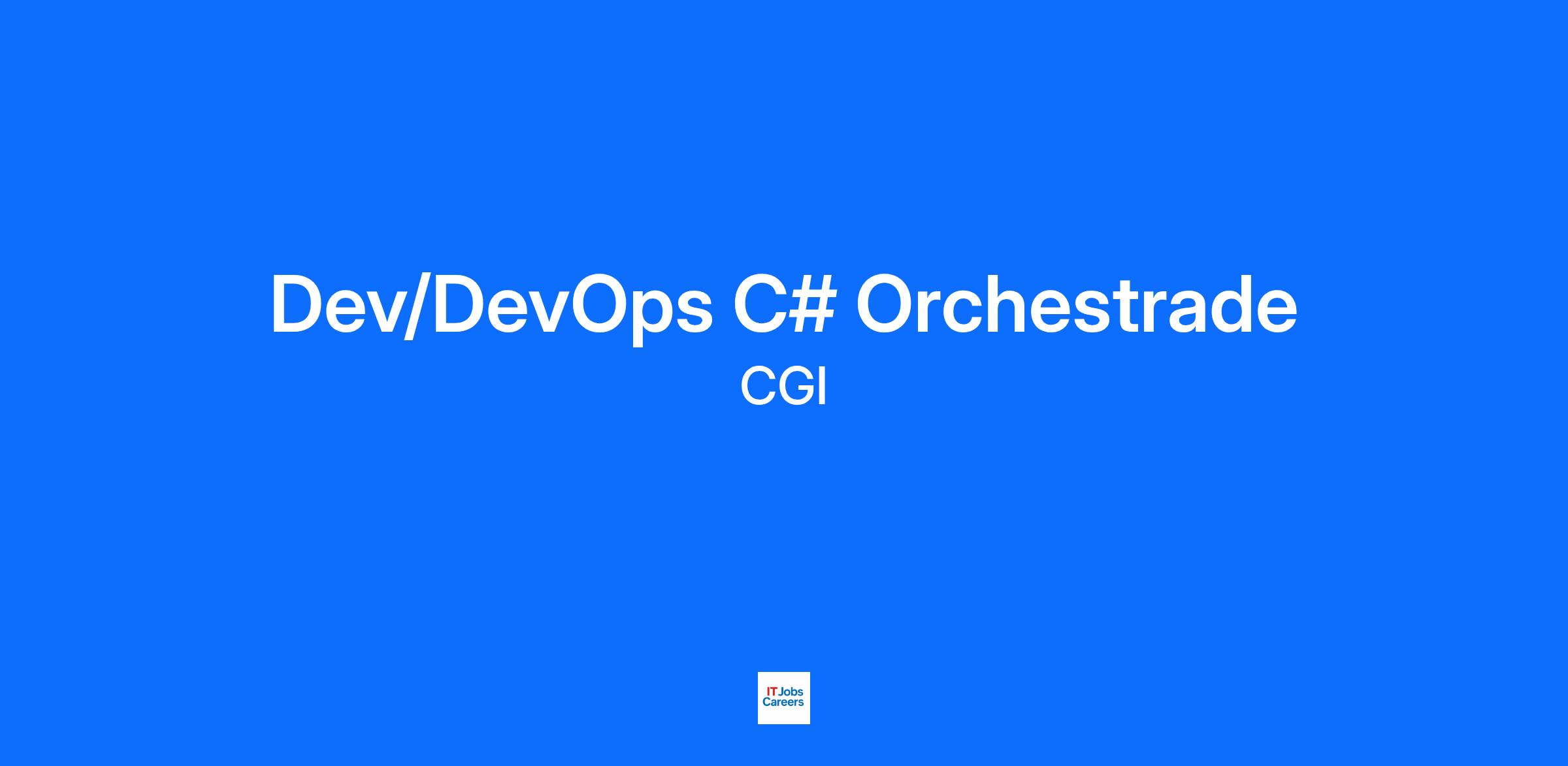 Dev/DevOps C# Orchestrade
CGI

IT Jobs
Careers